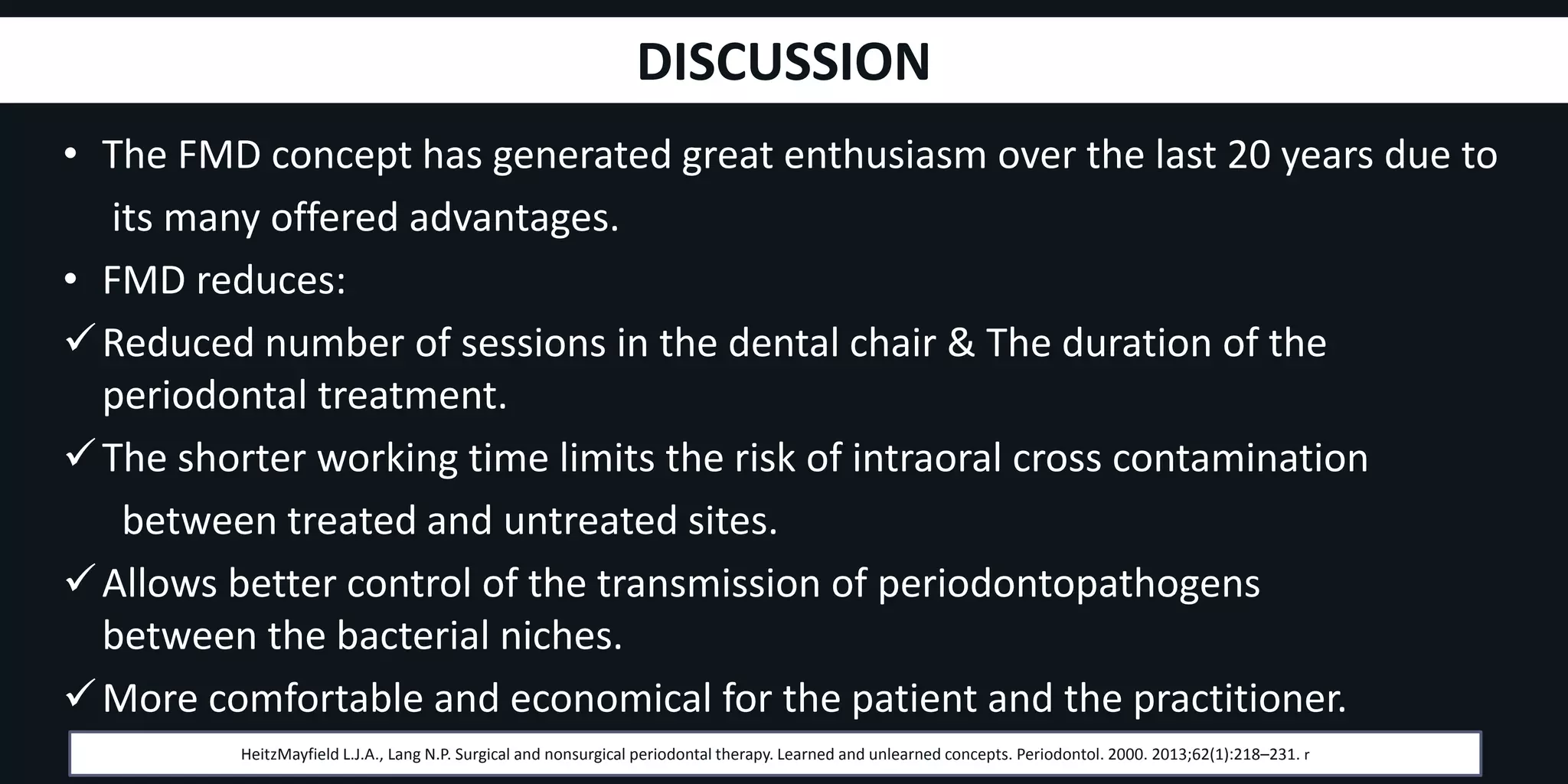 DISCUSSION

• The FMD concept has generated great enthusiasm over the last 20 years due to its many offered advantages.

• FMD reduces:

✓ Reduced number of sessions in the dental chair & The duration of the periodontal treatment.

✓ The shorter working time limits the risk of intraoral cross contamination between treated and untreated sites.

✓ Allows better control of the transmission of periodontopathogens between the bacterial niches.

✓ More comfortable and economical for the patient and the practitioner.

HeitzMayfield L.J.A., Lang N.P. Surgical and nonsurgical periodontal therapy. Learned and unlearned concepts. Periodontol. 2000. 2013;62(1):218–231. r